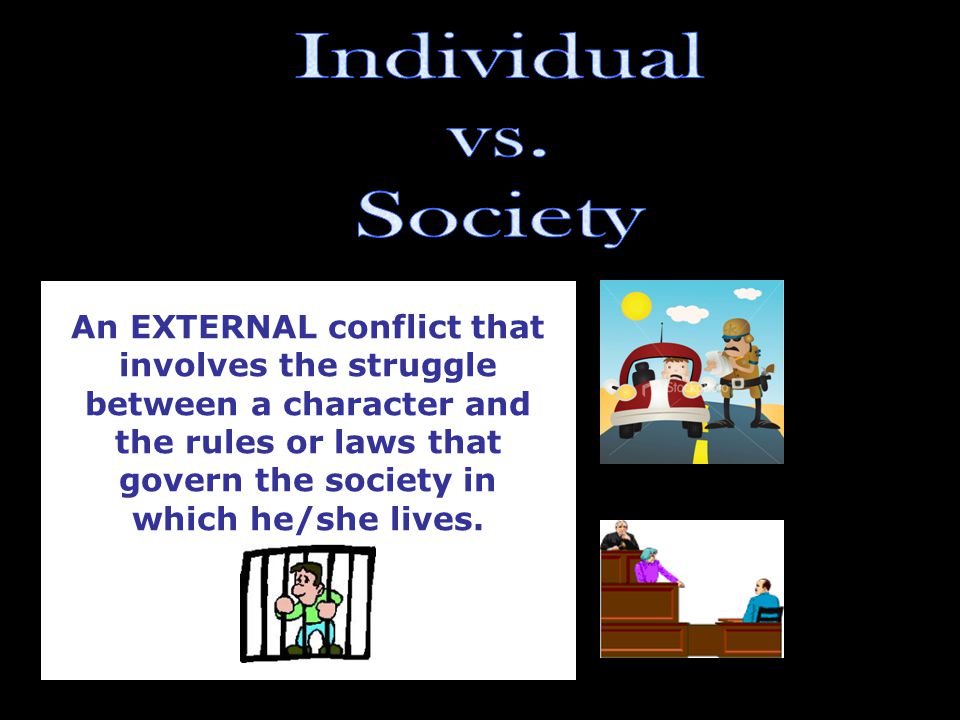 Individual
vs.
Society

An EXTERNAL conflict that involves the struggle between a character and the rules or laws that govern the society in which he/she lives.